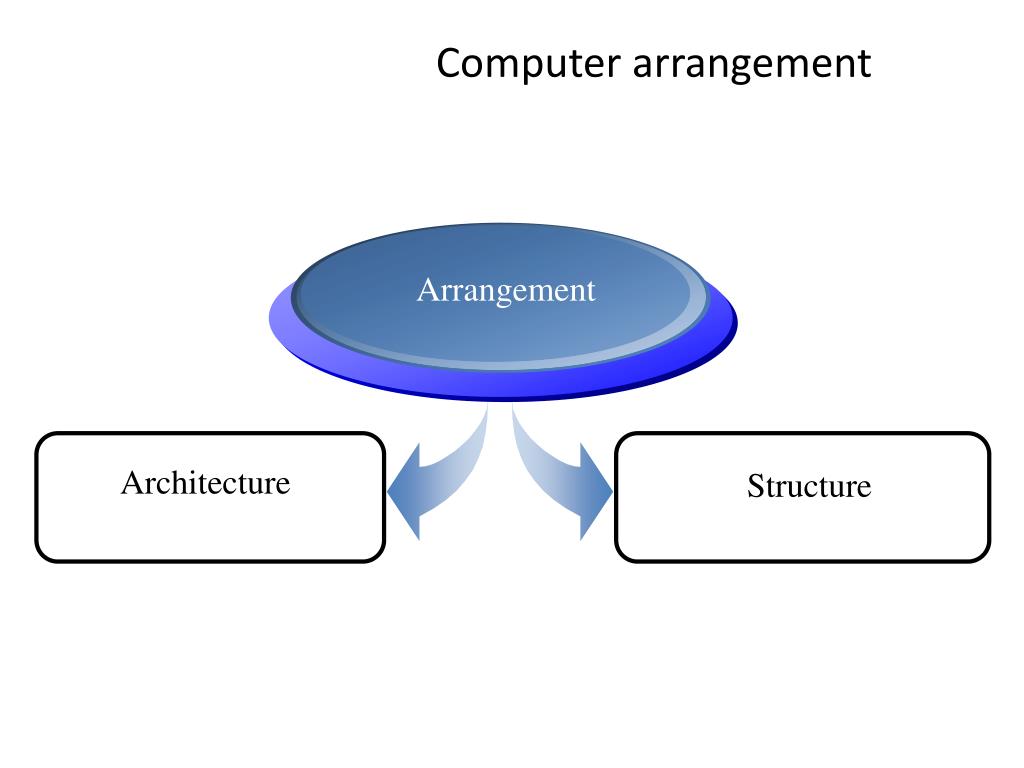 Computer arrangement

Arrangement

Architecture

Structure